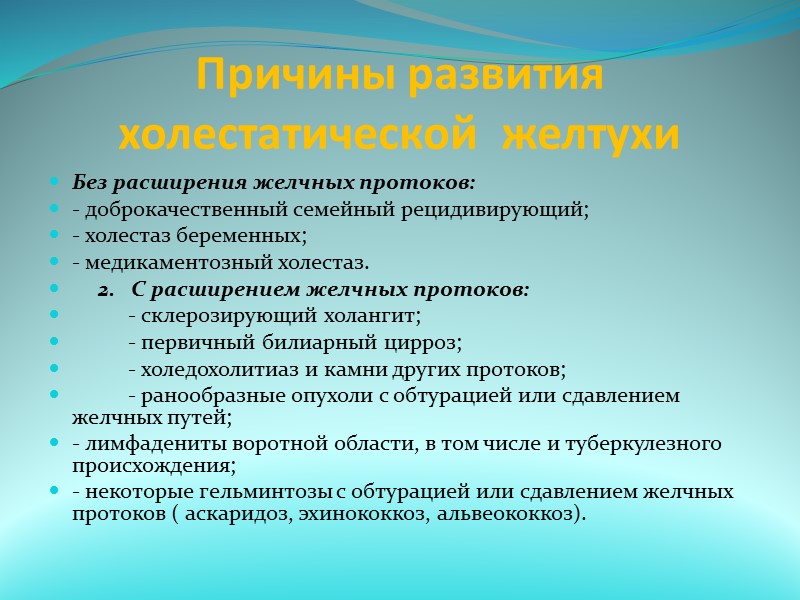 Причины развития холестатической желтухи

- Без расширения желчных протоков:
- - доброкачественный семейный рецидивирующий;
- - холестаз беременных;
- - медикаментозный холестаз.
- 2. С расширением желчных протоков:
- - склерозирующий холангит;
- - первичный билиарный цирроз;
- - холедохолитиаз и камни других протоков;
- - ранообразные опухоли с обтурацией или сдавлением желчных путей;
- - лимфадениты воротной области, в том числе и туберкулезного происхождения;
- - некоторые гельминтозы с обтурацией или сдавлением желчных протоков ( аскаридоз, эхинококкоз, альвеококкоз).